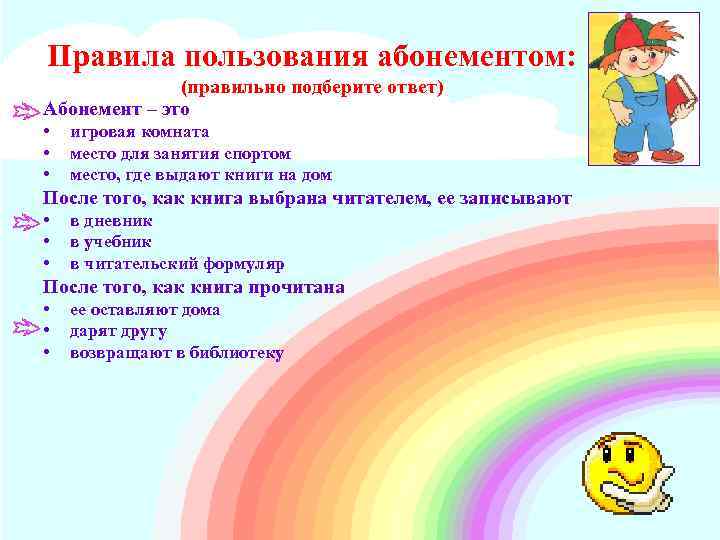 Правила пользования абонементом:
(правильно подберите ответ)

Абонемент – это
• игровая комната
• место для занятия спортом
• место, где выдают книги на дом

После того, как книга выбрана читателем, ее записывают
• в дневник
• в учебник
• в читательский формуляр

После того, как книга прочитана
• ее оставляют дома
• дарят другу
• возвращают в библиотеку